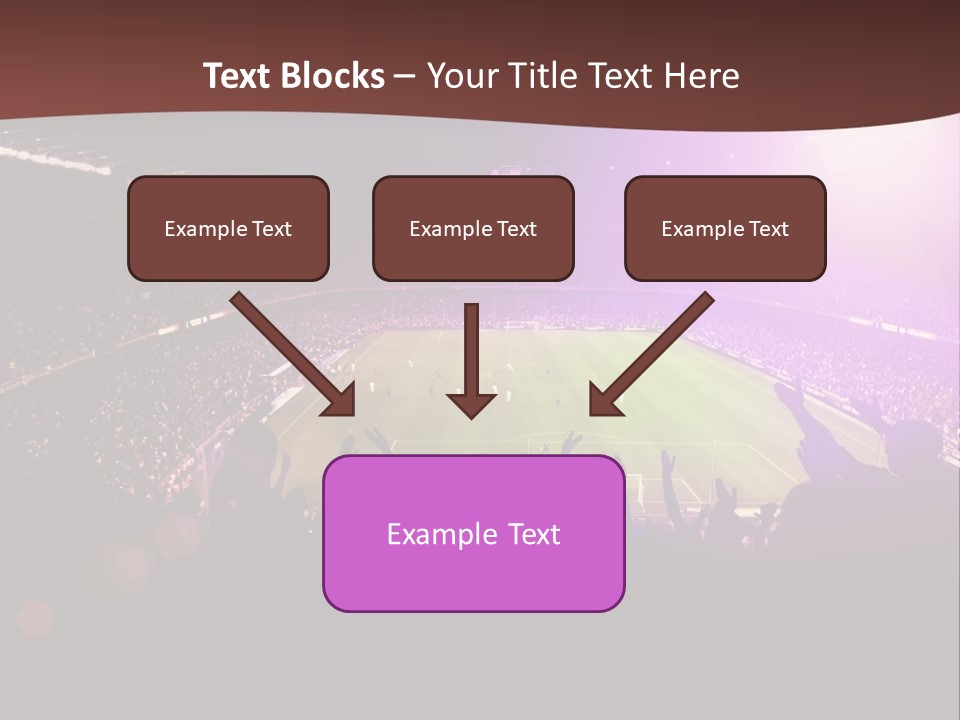 Text Blocks – Your Title Text Here

Example Text

Example Text

Example Text

Example Text